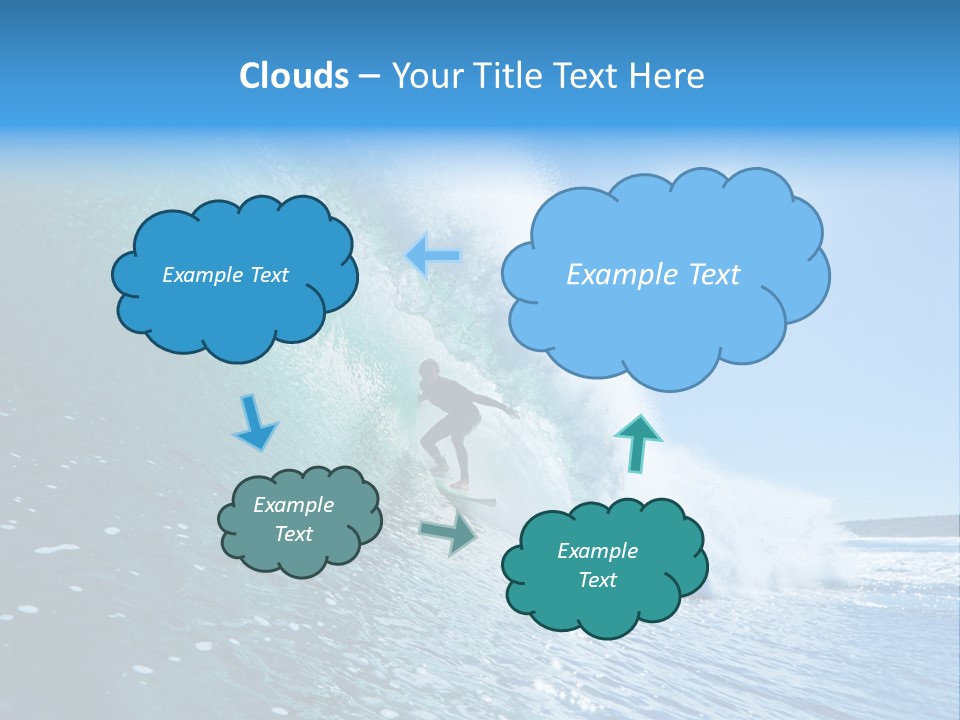 Clouds – Your Title Text Here

Example Text

Example Text

Example Text

Example Text